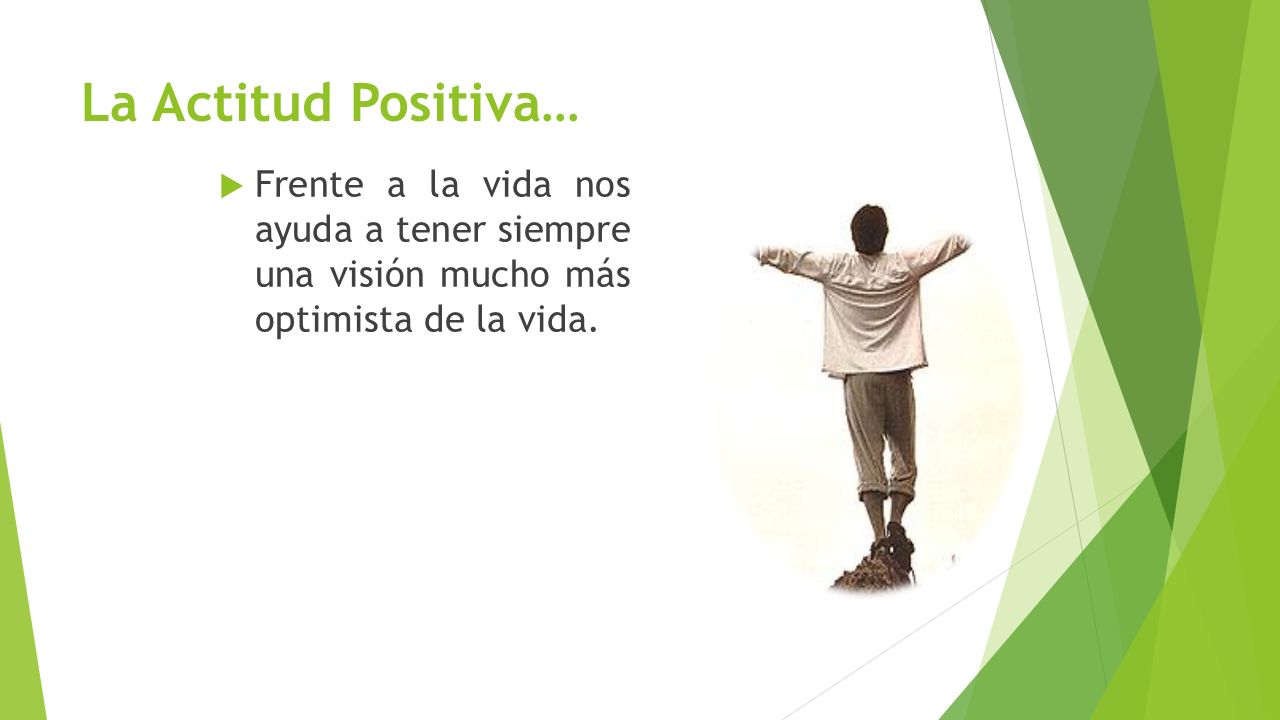 La Actitud Positiva…

Frente a la vida nos ayuda a tener siempre una visión mucho más optimista de la vida.